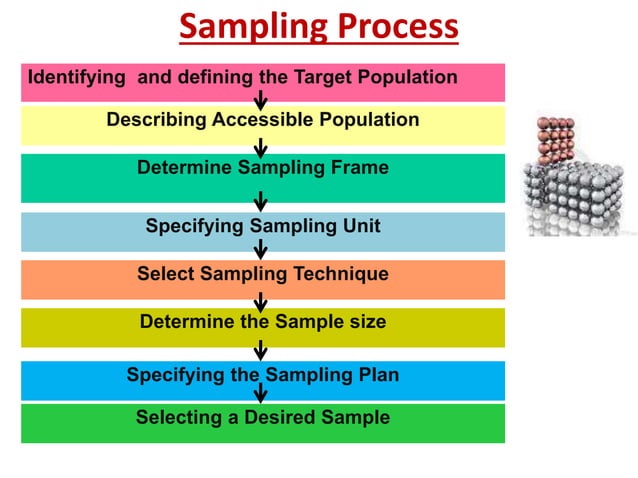 Sampling Process

Identifying and defining the Target Population

Describing Accessible Population

Determine Sampling Frame

Specifying Sampling Unit

Select Sampling Technique

Determine the Sample size

Specifying the Sampling Plan

Selecting a Desired Sample